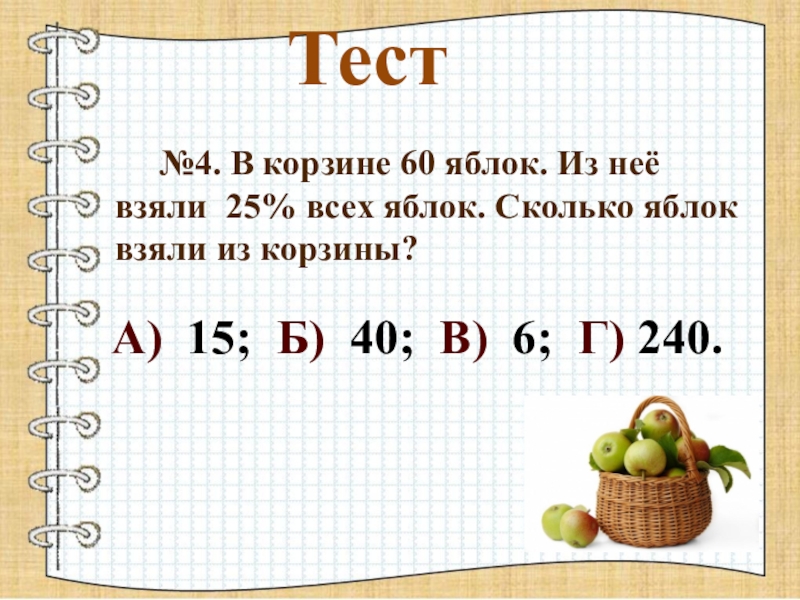 Тест

№4. В корзине 60 яблок. Из неё взяли 25% всех яблок. Сколько яблок взяли из корзины?

А) 15; Б) 40; В) 6; Г) 240.